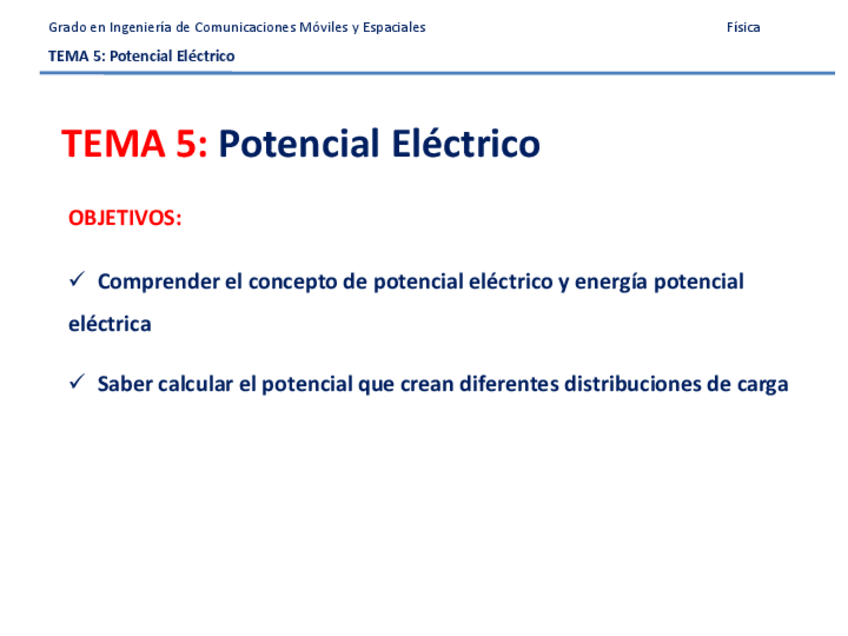 Grado en Ingeniería de Comunicaciones Móviles y Espaciales

Física

TEMA 5: Potencial Eléctrico

TEMA 5: Potencial Eléctrico

OBJETIVOS:

✓ Comprender el concepto de potencial eléctrico y energía potencial eléctrica

✓ Saber calcular el potencial que crean diferentes distribuciones de carga